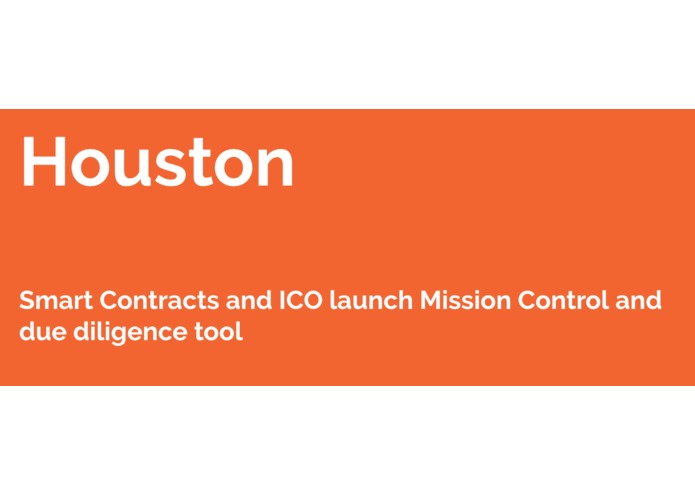 Houston

Smart Contracts and ICO launch Mission Control and due diligence tool